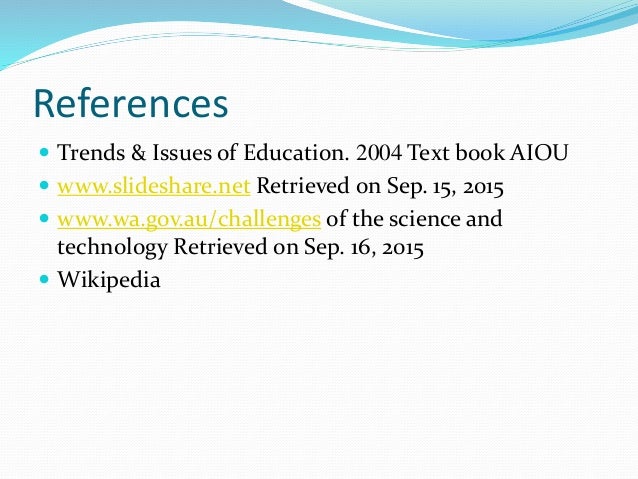 References

- Trends & Issues of Education. 2004 Text book AIOU
- www.slideshare.net Retrieved on Sep. 15, 2015
- www.wa.gov.au/challenges of the science and technology Retrieved on Sep. 16, 2015
- Wikipedia